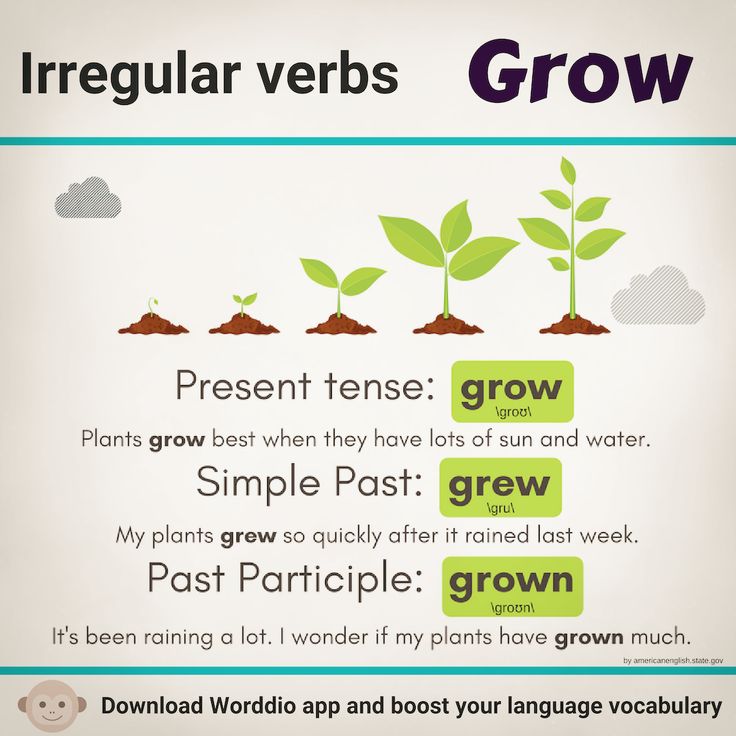 Irregular verbs Grow

Present tense: grow
\groʊ\

Plants grow best when they have lots of sun and water.

Simple Past: grew
\gru\

My plants grew so quickly after it rained last week.

Past Participle: grown
\groʊn\

It's been raining a lot. I wonder if my plants have grown much.

by americanenglish.state.gov

Download Worddio app and boost your language vocabulary